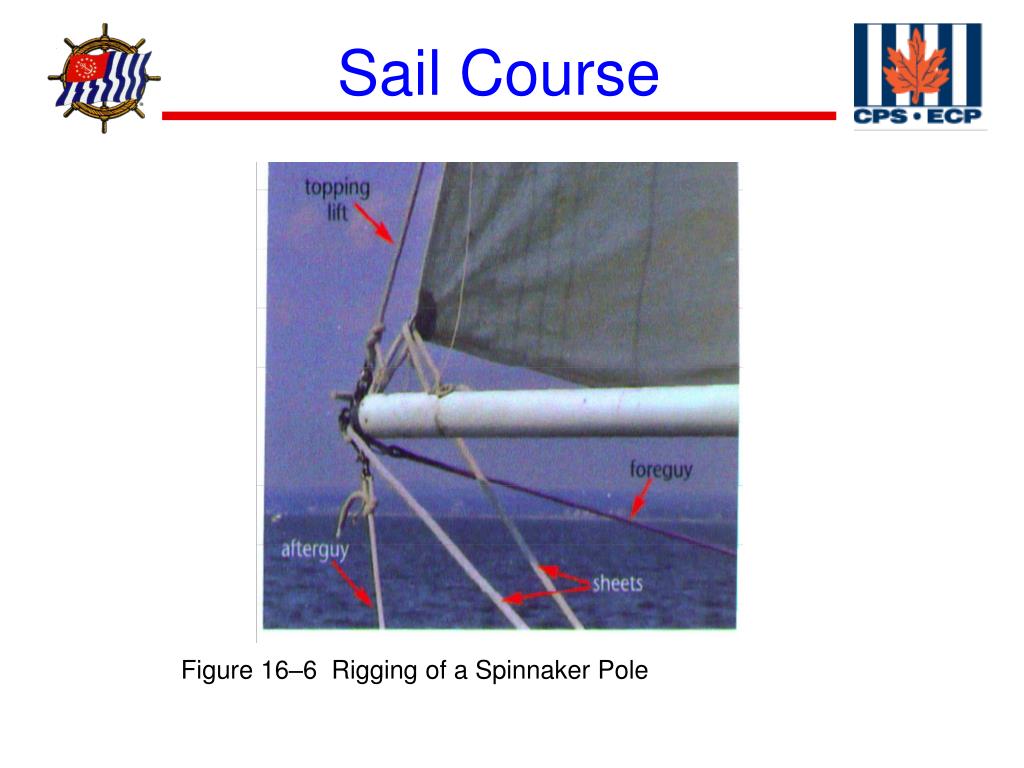 Sail Course

CPS • ECP

topping lift

foreguy

afterguy

sheets

Figure 16–6 Rigging of a Spinnaker Pole